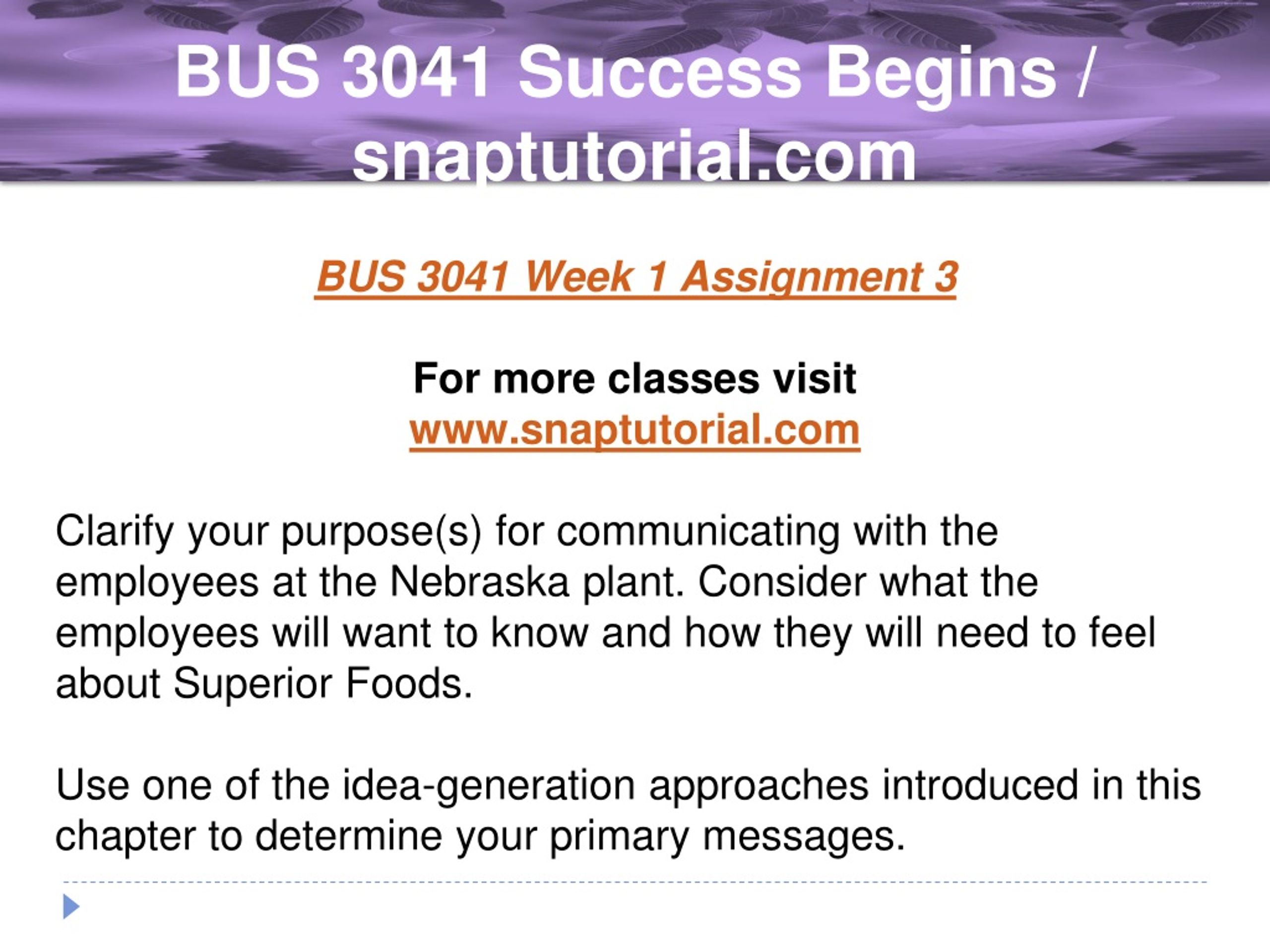 BUS 3041 Success Begins / snaptutorial.com

BUS 3041 Week 1 Assignment 3

For more classes visit
www.snaptutorial.com

Clarify your purpose(s) for communicating with the employees at the Nebraska plant. Consider what the employees will want to know and how they will need to feel about Superior Foods.

Use one of the idea-generation approaches introduced in this chapter to determine your primary messages.